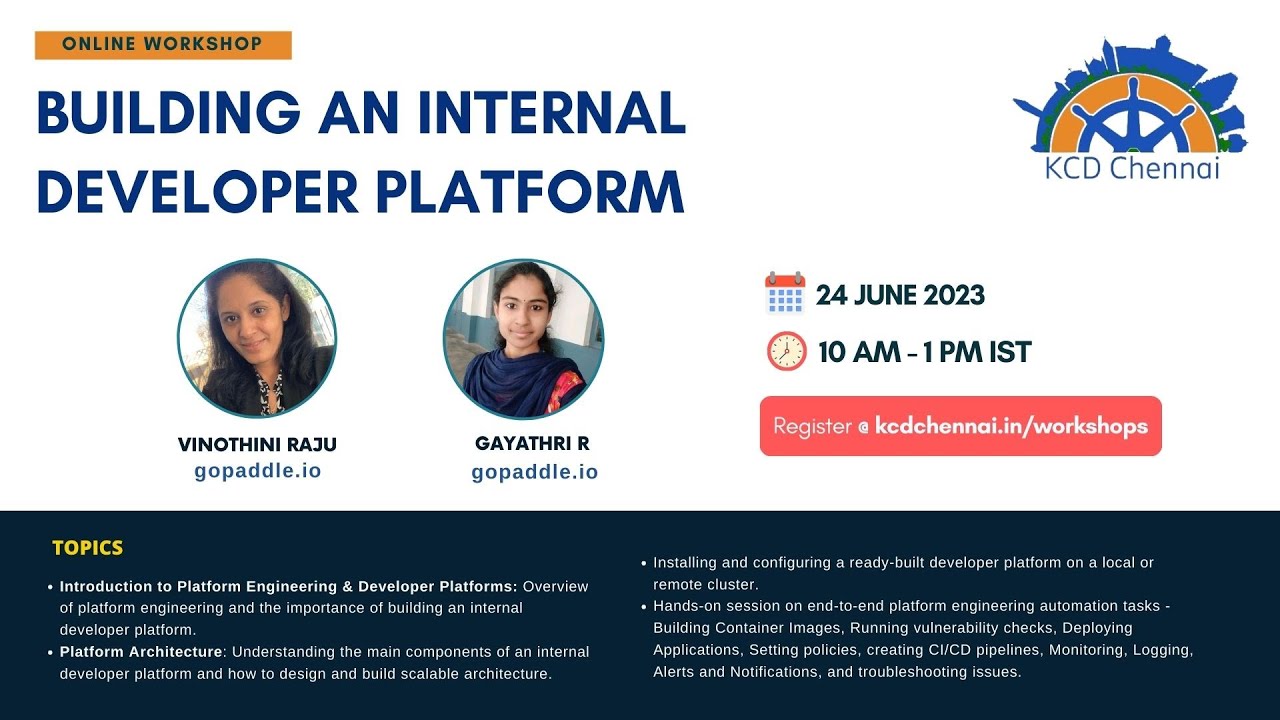 ONLINE WORKSHOP

BUILDING AN INTERNAL DEVELOPER PLATFORM

KCD Chennai

VINOTHINI RAJU
gopaddle.io

GAYATHRI R
gopaddle.io

24 JUNE 2023

10 AM - 1 PM IST

Register @ kcdchennai.in/workshops

TOPICS

• Introduction to Platform Engineering & Developer Platforms: Overview of platform engineering and the importance of building an internal developer platform.
• Platform Architecture: Understanding the main components of an internal developer platform and how to design and build scalable architecture.

• Installing and configuring a ready-built developer platform on a local or remote cluster.
• Hands-on session on end-to-end platform engineering automation tasks - Building Container Images, Running vulnerability checks, Deploying Applications, Setting policies, creating CI/CD pipelines, Monitoring, Logging, Alerts and Notifications, and troubleshooting issues.